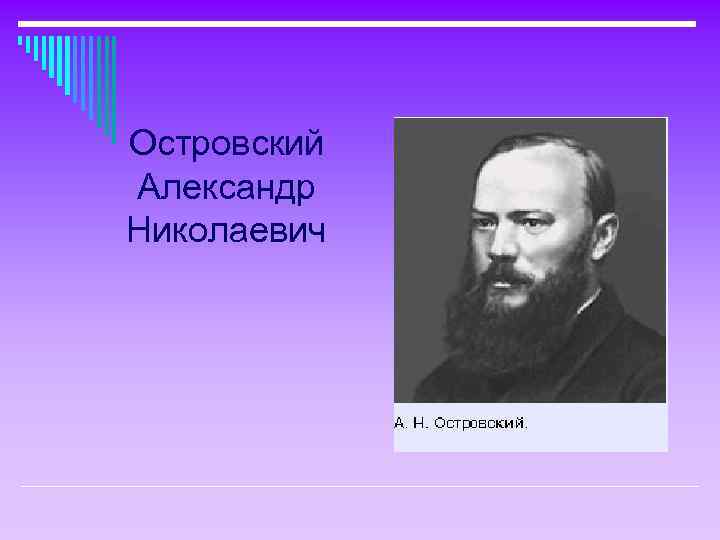 Островский Александр Николаевич

А. Н. Островский.